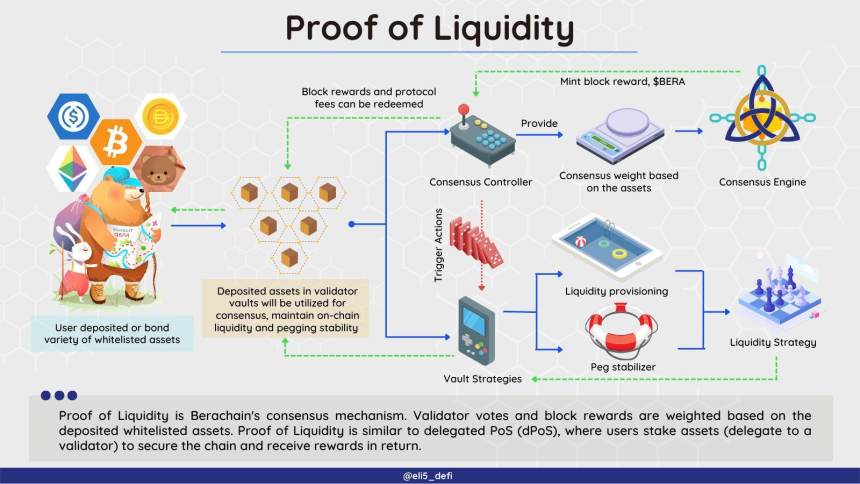 Proof of Liquidity

Block rewards and protocol fees can be redeemed

Mint block reward, $BERA

Provide

Consensus Controller

Consensus weight based on the assets

Consensus Engine

Trigger Actions

Deposited assets in validator vaults will be utilized for consensus, maintain on-chain liquidity and pegging stability

User deposited or bond variety of whitelisted assets

Liquidity provisioning

Peg stabilizer

Liquidity Strategy

Vault Strategies

Proof of Liquidity is Berachain's consensus mechanism. Validator votes and block rewards are weighted based on the deposited whitelisted assets. Proof of Liquidity is similar to delegated PoS (dPoS), where users stake assets (delegate to a validator) to secure the chain and receive rewards in return.

@eli5_defi